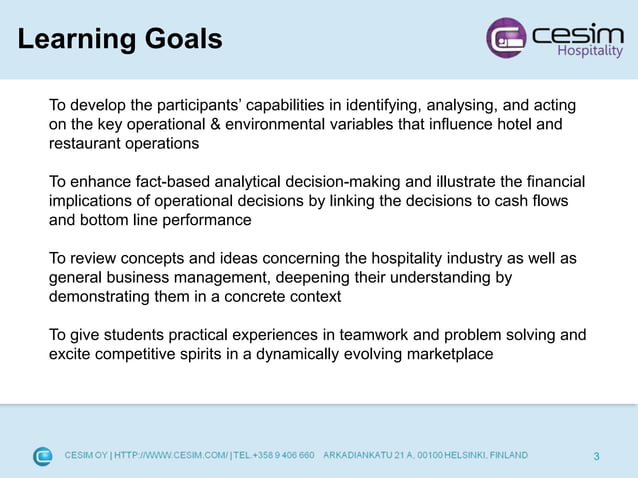 Learning Goals

cesim Hospitality

To develop the participants' capabilities in identifying, analysing, and acting on the key operational & environmental variables that influence hotel and restaurant operations

To enhance fact-based analytical decision-making and illustrate the financial implications of operational decisions by linking the decisions to cash flows and bottom line performance

To review concepts and ideas concerning the hospitality industry as well as general business management, deepening their understanding by demonstrating them in a concrete context

To give students practical experiences in teamwork and problem solving and excite competitive spirits in a dynamically evolving marketplace

CESIM OY | HTTP://WWW.CESIM.COM/ | TEL.+358 9 406 660 ARKADIANKATU 21 A, 00100 HELSINKI, FINLAND

3